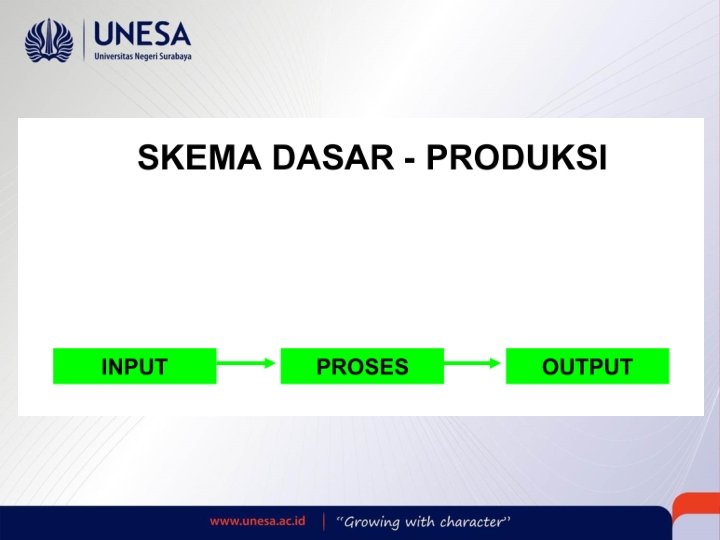 UNESA
Universitas Negeri Surabaya

SKEMA DASAR - PRODUKSI

INPUT

PROSES

OUTPUT

www.unesa.ac.id | "Growing with character"